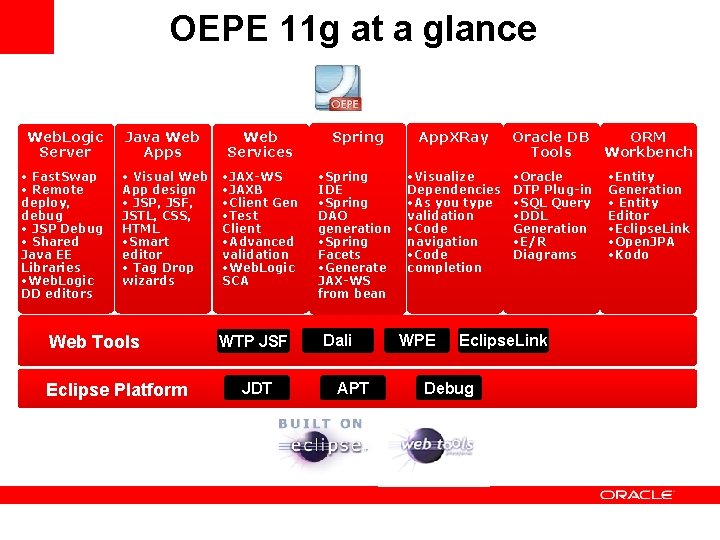 OEPE 11g at a glance

OEPE

WebLogic Server

• FastSwap
• Remote deploy, debug
• JSP Debug
• Shared Java EE Libraries
•WebLogic DD editors

Java Web Apps

• Visual Web App design
• JSP, JSF, JSTL, CSS, HTML
•Smart editor
• Tag Drop wizards

Web Services

•JAX-WS
•JAXB
•Client Gen
•Test Client
•Advanced validation
•WebLogic SCA

Spring

•Spring IDE
•Spring DAO generation
•Spring Facets
•Generate JAX-WS from bean

AppXRay

•Visualize Dependencies
•As you type validation
•Code navigation
•Code completion

Oracle DB Tools

•Oracle DTP Plug-in
•SQL Query
•DDL Generation
•E/R Diagrams

ORM Workbench

•Entity Generation
• Entity Editor
•EclipseLink
•OpenJPA
•Kodo

Web Tools

WTP JSF

Dali

WPE

EclipseLink

Eclipse Platform

JDT

APT

Debug

BUILT ON eclipse

web tools

ORACLE